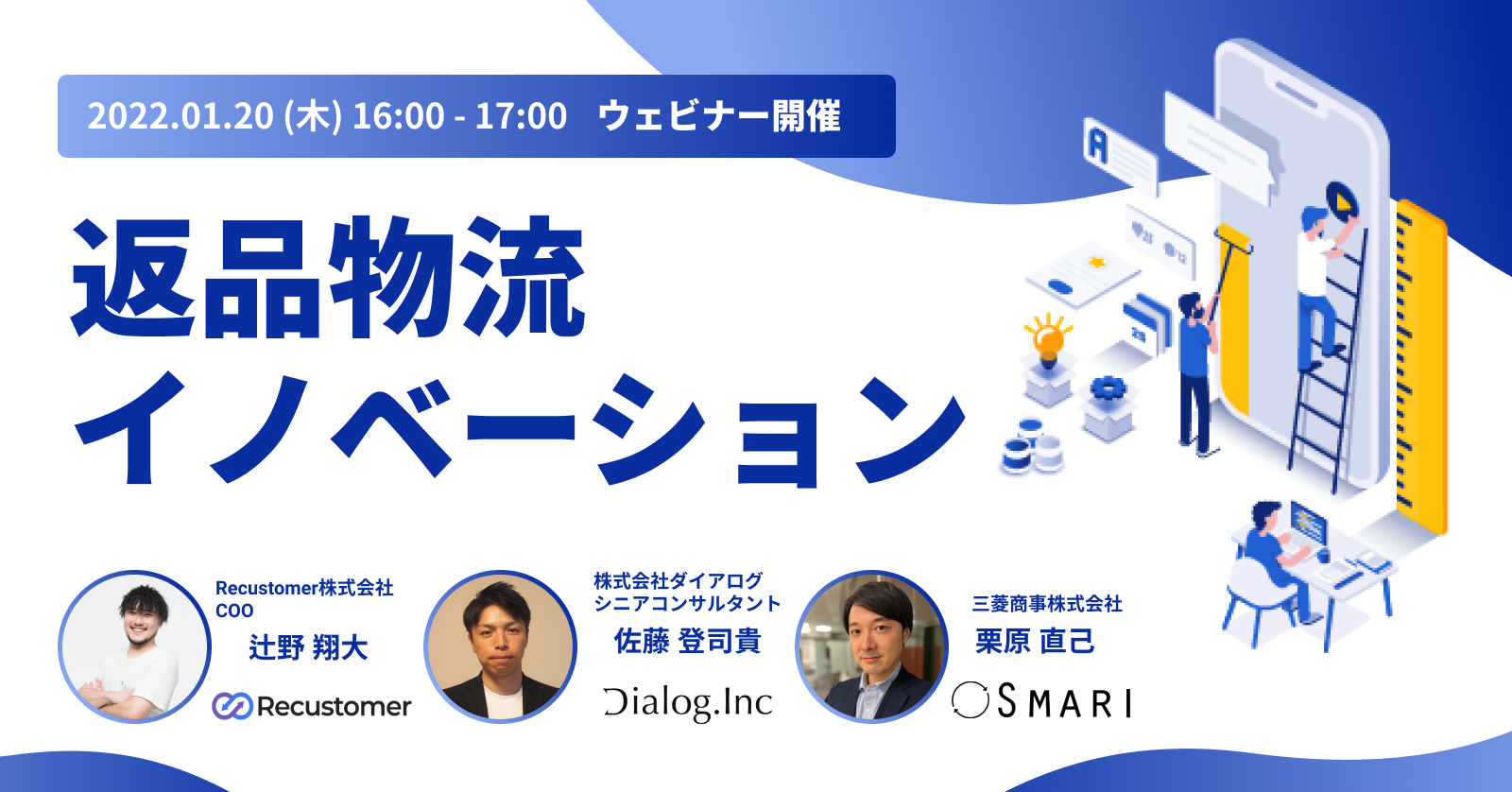 2022.01.20 (木) 16:00 - 17:00　ウェビナー開催

返品物流
イノベーション

Recustomer株式会社
COO
辻野 翔大
Recustomer

株式会社ダイアログ
シニアコンサルタント
佐藤 登司貴
Dialog.Inc

三菱商事株式会社
栗原 直己
SMARI